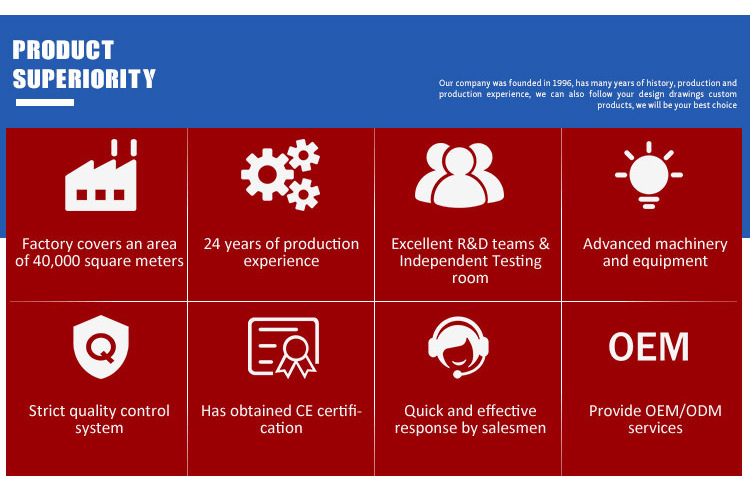 PRODUCT SUPERIORITY

Our company was founded in 1996, has many years of history, production and production experience, we can also follow your design drawings custom products, we will be your best choice

Factory covers an area of 40,000 square meters

24 years of production experience

Excellent R&D teams & Independent Testing room

Advanced machinery and equipment

Q

Strict quality control system

Has obtained CE certification

Quick and effective response by salesmen

OEM

Provide OEM/ODM services